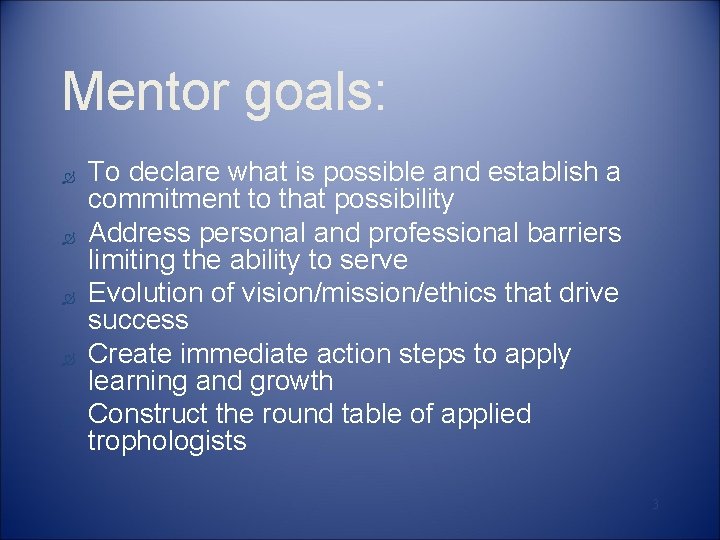 Mentor goals:

To declare what is possible and establish a commitment to that possibility

Address personal and professional barriers limiting the ability to serve

Evolution of vision/mission/ethics that drive success

Create immediate action steps to apply learning and growth

Construct the round table of applied trophologists

3